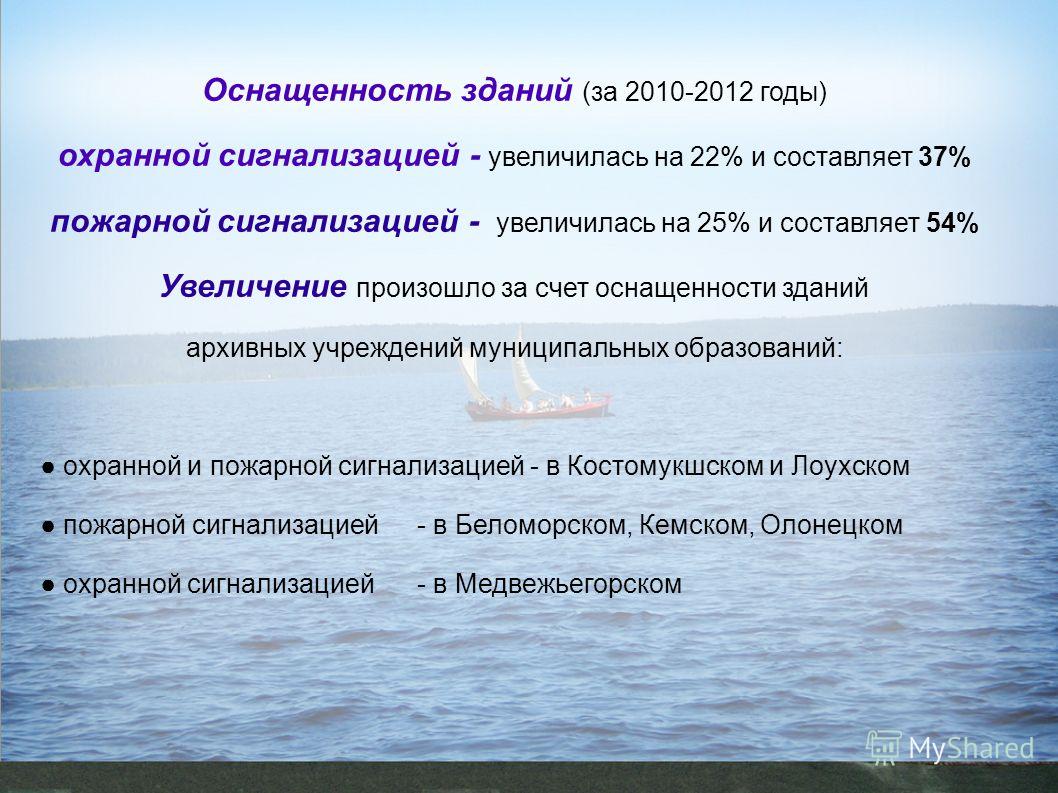 Оснащенность зданий (за 2010-2012 годы)

охранной сигнализацией - увеличилась на 22% и составляет 37%

пожарной сигнализацией - увеличилась на 25% и составляет 54%

Увеличение произошло за счет оснащенности зданий архивных учреждений муниципальных образований:

● охранной и пожарной сигнализацией - в Костомукшском и Лоухском

● пожарной сигнализацией - в Беломорском, Кемском, Олонецком

● охранной сигнализацией - в Медвежьегорском

MyShared